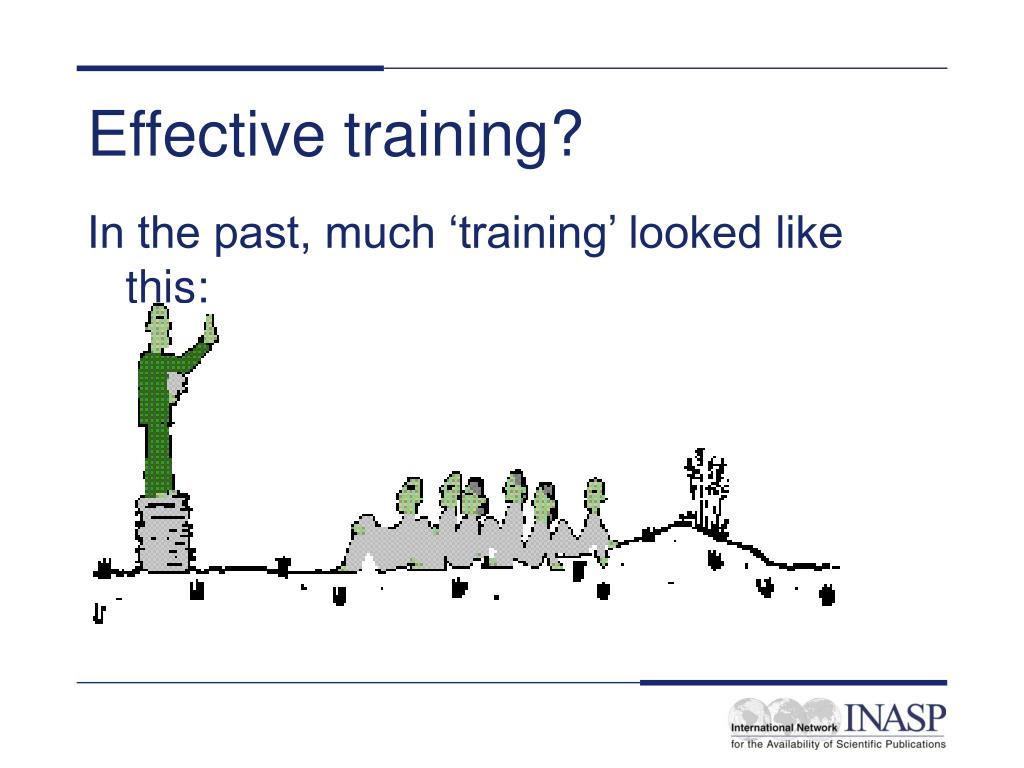 Effective training?

In the past, much ‘training’ looked like this:

International Network INASP
for the Availability of Scientific Publications